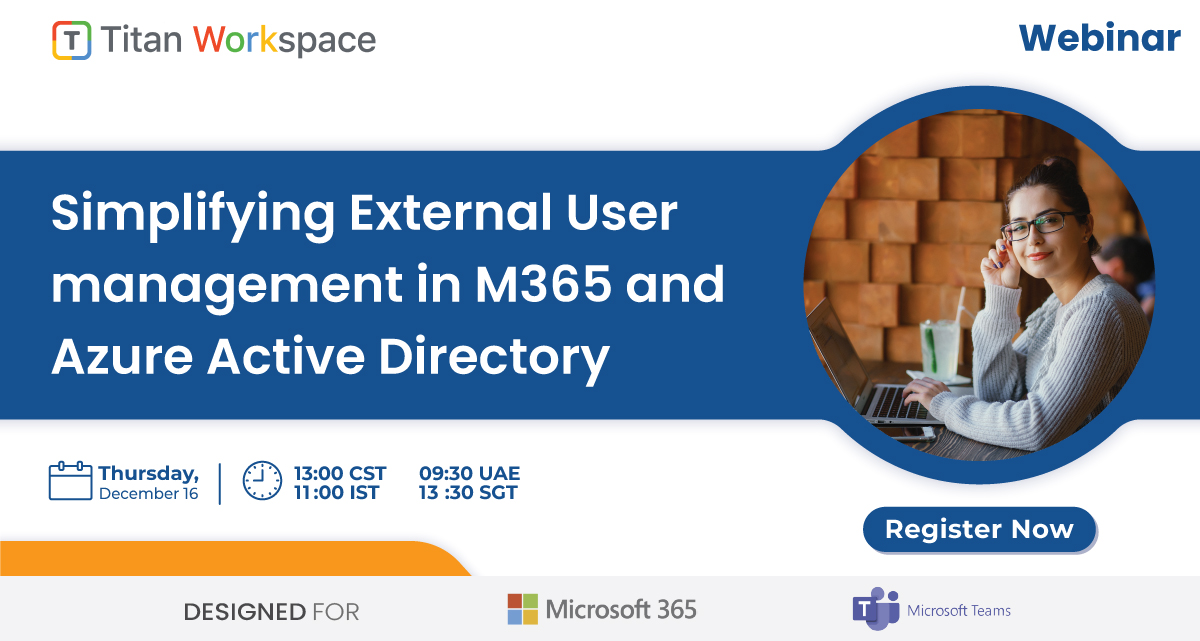 Titan Workspace

Webinar

Simplifying External User management in M365 and Azure Active Directory

Thursday, December 16

13:00 CST 11:00 IST

09:30 UAE 13 :30 SGT

Register Now

DESIGNED FOR

Microsoft 365

Microsoft Teams